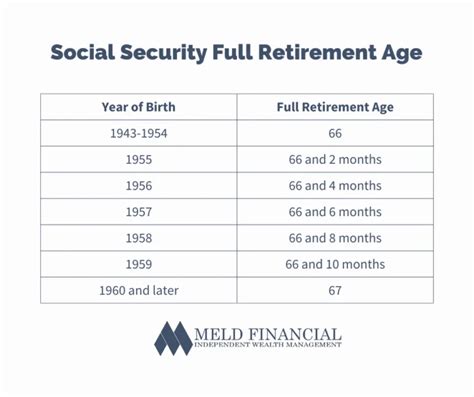 Social Security Full Retirement Age

| Year of Birth | Full Retirement Age |
|---|---|
| 1943-1954 | 66 |
| 1955 | 66 and 2 months |
| 1956 | 66 and 4 months |
| 1957 | 66 and 6 months |
| 1958 | 66 and 8 months |
| 1959 | 66 and 10 months |
| 1960 and later | 67 |

MELD FINANCIAL
INDEPENDENT WEALTH MANAGEMENT